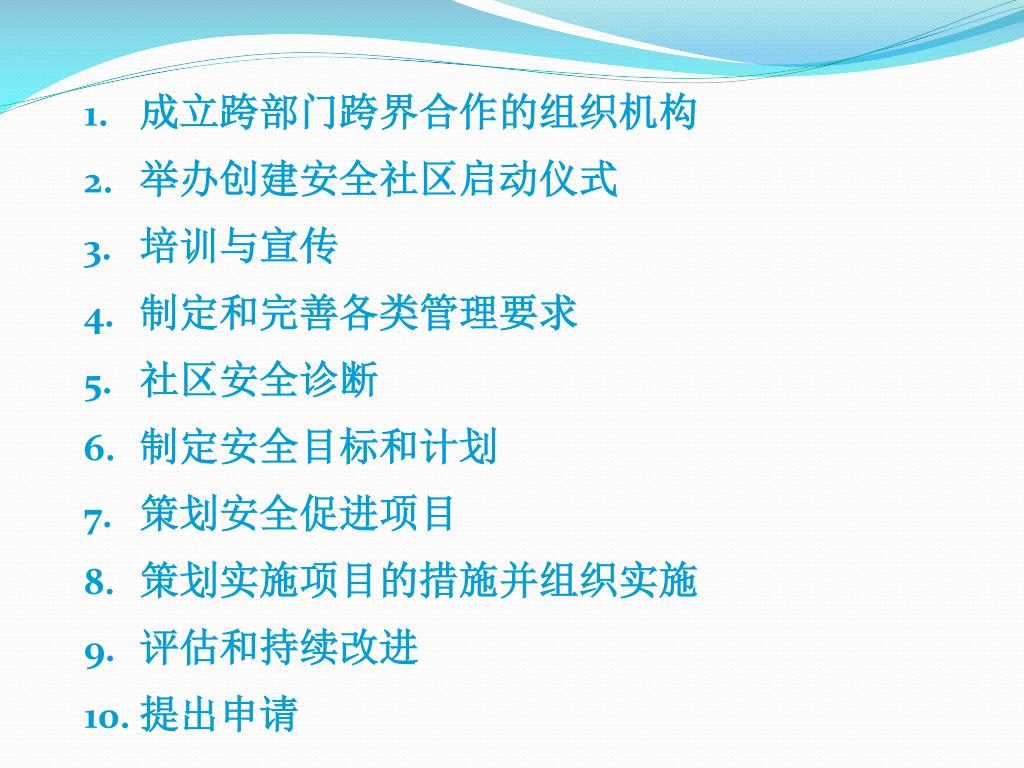 1. 成立跨部门跨界合作的组织机构
2. 举办创建安全社区启动仪式
3. 培训与宣传
4. 制定和完善各类管理要求
5. 社区安全诊断
6. 制定安全目标和计划
7. 策划安全促进项目
8. 策划实施项目的措施并组织实施
9. 评估和持续改进
10. 提出申请